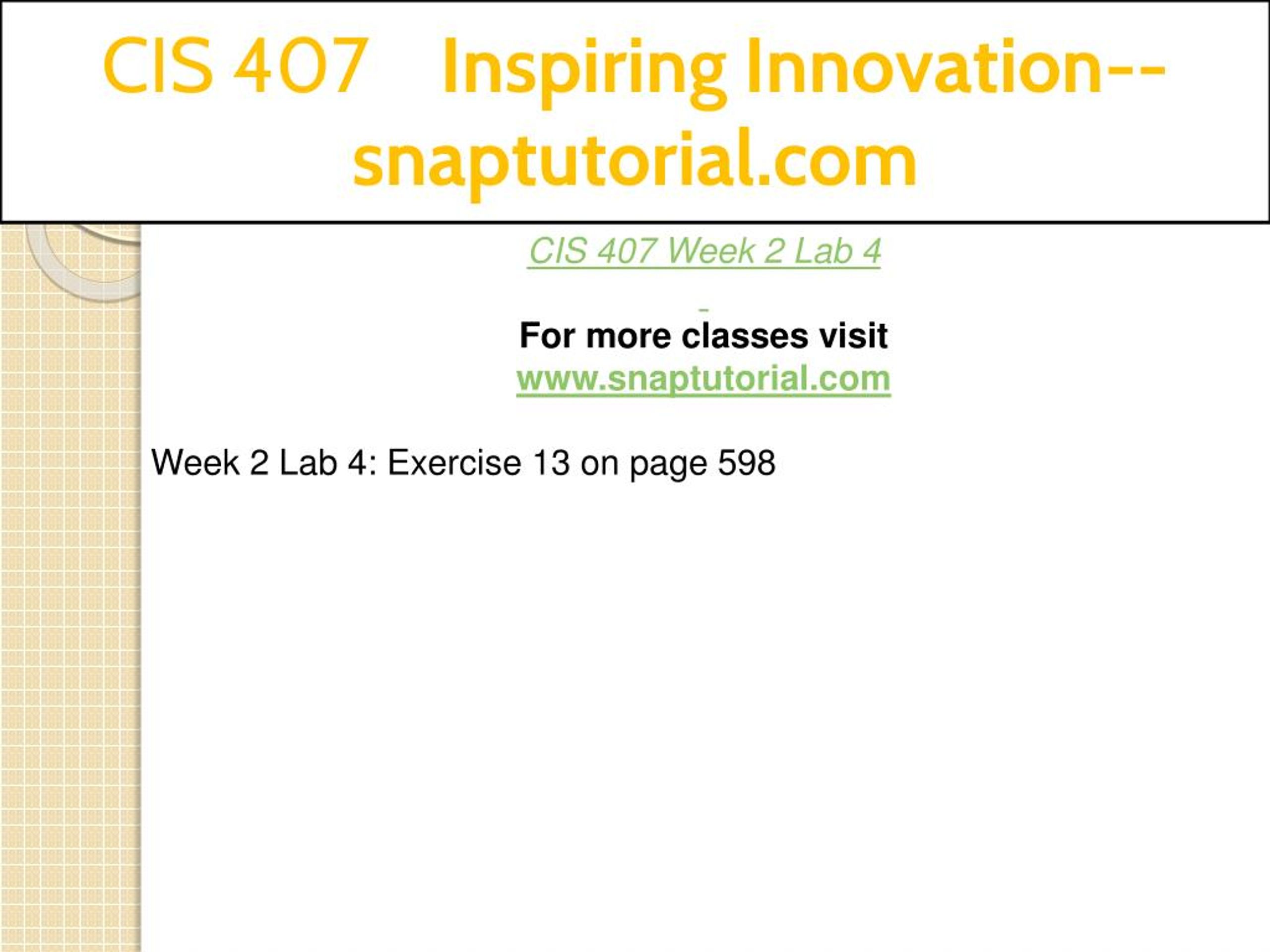 CIS 407 Inspiring Innovation--snaptutorial.com

CIS 407 Week 2 Lab 4

For more classes visit
www.snaptutorial.com

Week 2 Lab 4: Exercise 13 on page 598